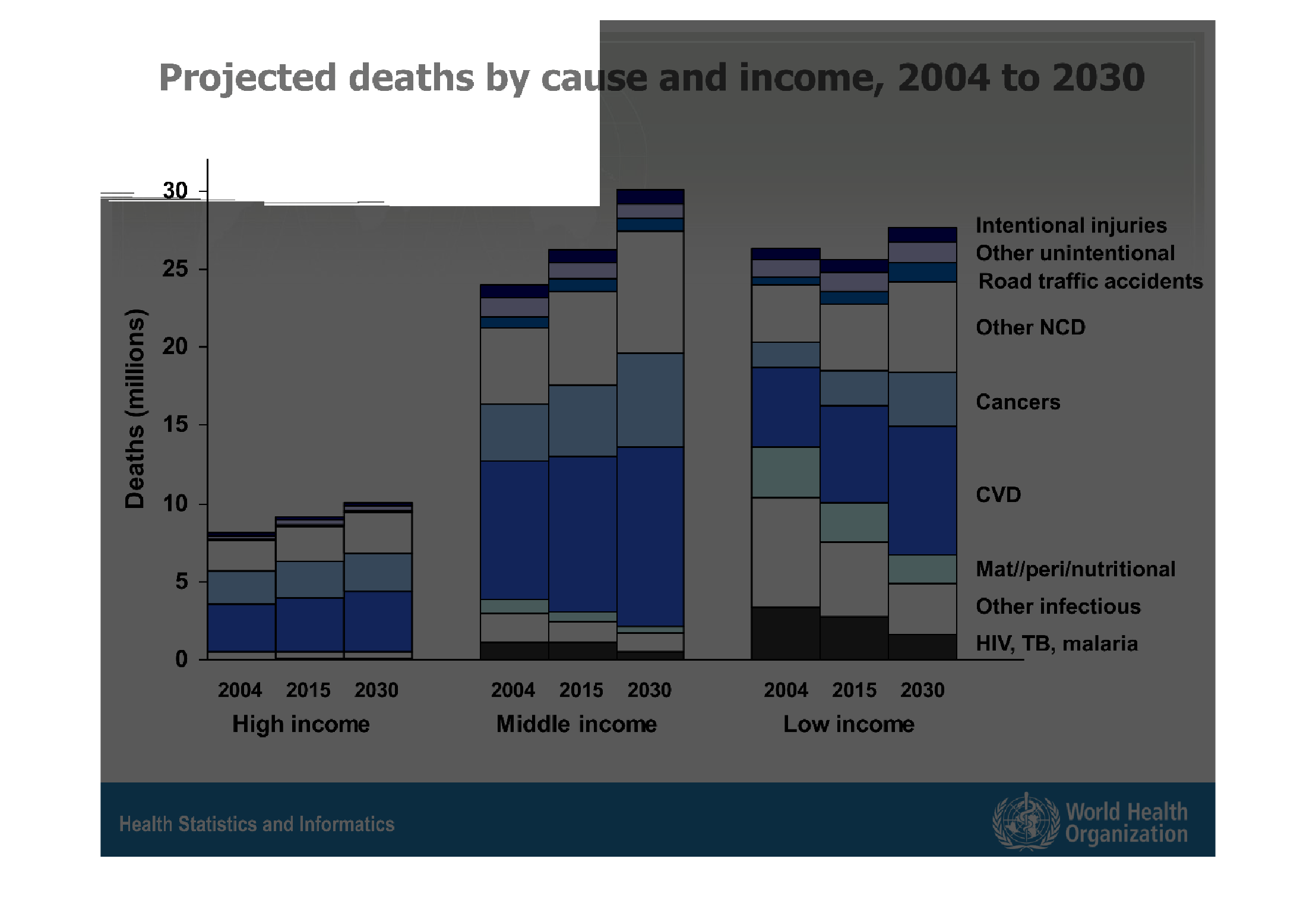 Projected deaths by cause and income, 2004 to 2030

Deaths (millions)

30
25
20
15
10
5
0

Intentional injuries
Other unintentional
Road traffic accidents
Other NCD
Cancers
CVD
Mat//peri/nutritional
Other infectious
HIV, TB, malaria

2004 2015 2030
High income

2004 2015 2030
Middle income

2004 2015 2030
Low income

Health Statistics and Informatics

World Health Organization